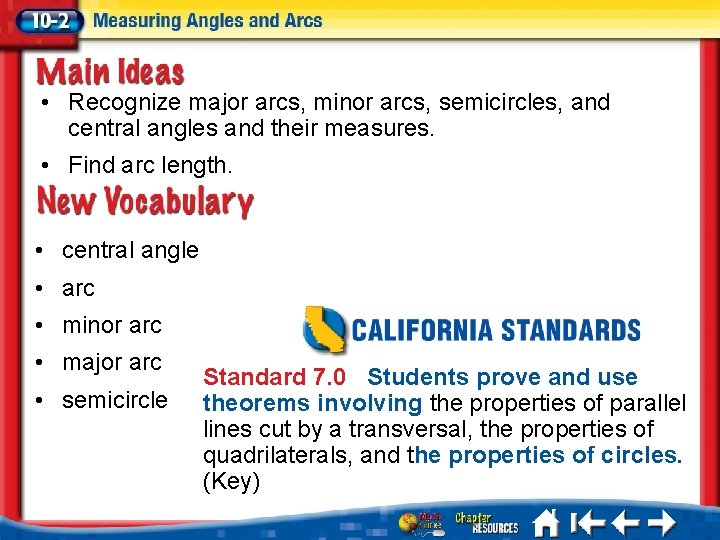 10-2 Measuring Angles and Arcs

Main Ideas

• Recognize major arcs, minor arcs, semicircles, and central angles and their measures.

• Find arc length.

New Vocabulary

• central angle
• arc
• minor arc
• major arc
• semicircle

CALIFORNIA STANDARDS

Standard 7.0 Students prove and use theorems involving the properties of parallel lines cut by a transversal, the properties of quadrilaterals, and the properties of circles. (Key)

Math Online Chapter RESOURCES